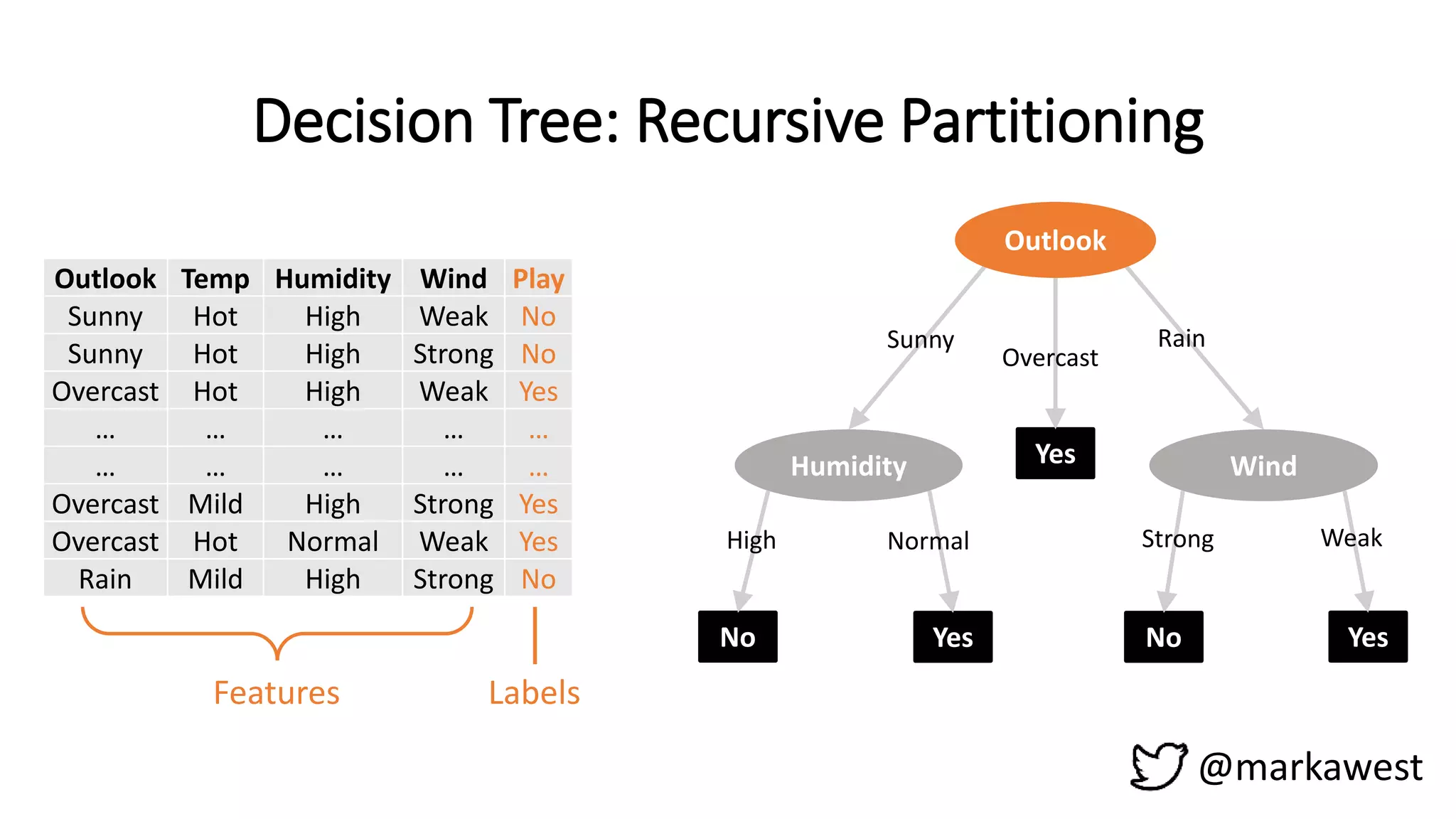 Decision Tree: Recursive Partitioning

| Outlook | Temp | Humidity | Wind | Play |
|---|---|---|---|---|
| Sunny | Hot | High | Weak | No |
| Sunny | Hot | High | Strong | No |
| Overcast | Hot | High | Weak | Yes |
| … | … | … | … | … |
| … | … | … | … | … |
| Overcast | Mild | High | Strong | Yes |
| Overcast | Hot | Normal | Weak | Yes |
| Rain | Mild | High | Strong | No |

Features

Labels

Outlook

Sunny

Overcast

Rain

Humidity

Yes

Wind

High

Normal

Strong

Weak

No

Yes

No

Yes

@markawest